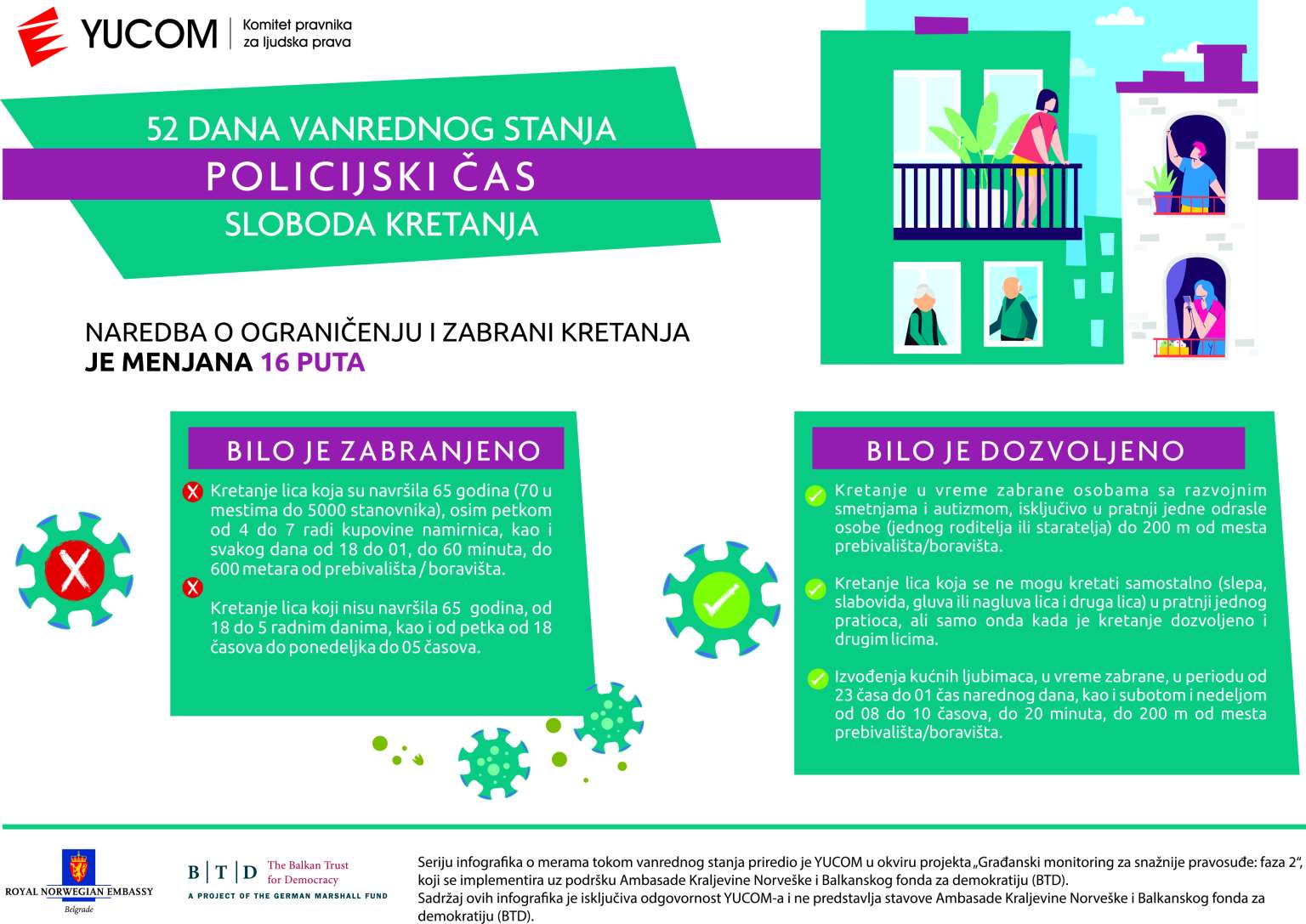 YUCOM | Komitet pravnika za ljudska prava

52 DANA VANREDNOG STANJA
POLICIJSKI ČAS
SLOBODA KRETANJA

NAREDBA O OGRANIČENJU I ZABRANI KRETANJA JE MENJANA 16 PUTA

BILO JE ZABRANJENO

Kretanje lica koja su navršila 65 godina (70 u mestima do 5000 stanovnika), osim petkom od 4 do 7 radi kupovine namirnica, kao i svakog dana od 18 do 01, do 60 minuta, do 600 metara od prebivališta / boravišta.

Kretanje lica koji nisu navršila 65 godina, od 18 do 5 radnim danima, kao i od petka od 18 časova do ponedeljka do 05 časova.

BILO JE DOZVOLJENO

Kretanje u vreme zabrane osobama sa razvojnim smetnjama i autizmom, isključivo u pratnji jedne odrasle osobe (jednog roditelja ili staratelja) do 200 m od mesta prebivališta/boravišta.

Kretanje lica koja se ne mogu kretati samostalno (slepa, slabovida, gluva ili nagluva lica i druga lica) u pratnji jednog pratioca, ali samo onda kada je kretanje dozvoljeno i drugim licima.

Izvođenja kućnih ljubimaca, u vreme zabrane, u periodu od 23 časa do 01 čas narednog dana, kao i subotom i nedeljom od 08 do 10 časova, do 20 minuta, do 200 m od mesta prebivališta/boravišta.

ROYAL NORWEGIAN EMBASSY
Belgrade

B | T | D The Balkan Trust for Democracy
A PROJECT OF THE GERMAN MARSHALL FUND

Seriju infografika o merama tokom vanrednog stanja priredio je YUCOM u okviru projekta „Građanski monitoring za snažnije pravosuđe: faza 2“, koji se implementira uz podršku Ambasade Kraljevine Norveške i Balkanskog fonda za demokratiju (BTD).
Sadržaj ovih infografika je isključiva odgovornost YUCOM-a i ne predstavlja stavove Ambasade Kraljevine Norveške i Balkanskog fonda za demokratiju (BTD).